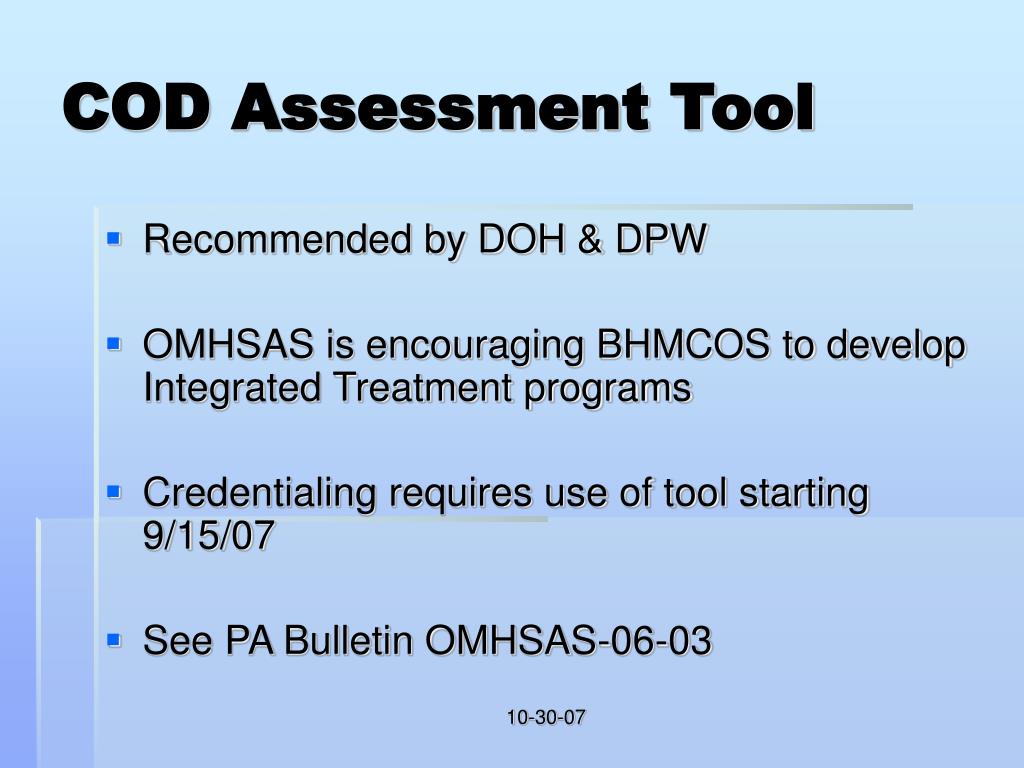 COD Assessment Tool

- Recommended by DOH & DPW

- OMHSAS is encouraging BHMCOS to develop Integrated Treatment programs

- Credentialing requires use of tool starting 9/15/07

- See PA Bulletin OMHSAS-06-03

10-30-07